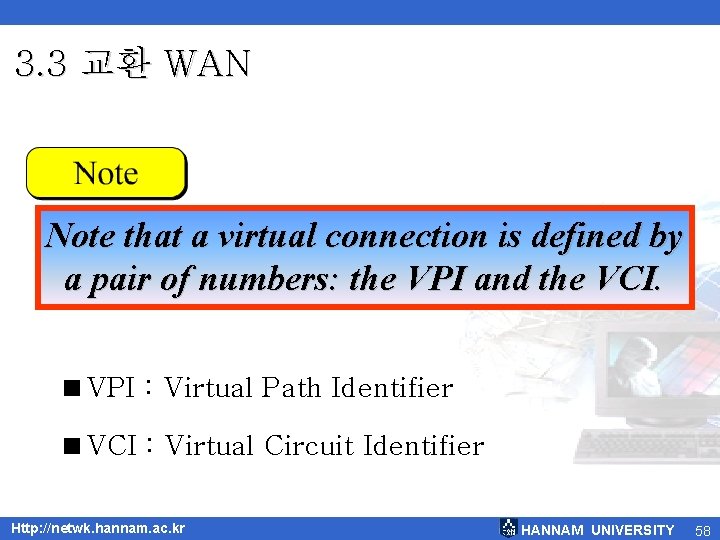 3.3 교환 WAN

Note

Note that a virtual connection is defined by a pair of numbers: the VPI and the VCI.

■ VPI : Virtual Path Identifier

■ VCI : Virtual Circuit Identifier

Http://netwk.hannam.ac.kr

HANNAM UNIVERSITY 58